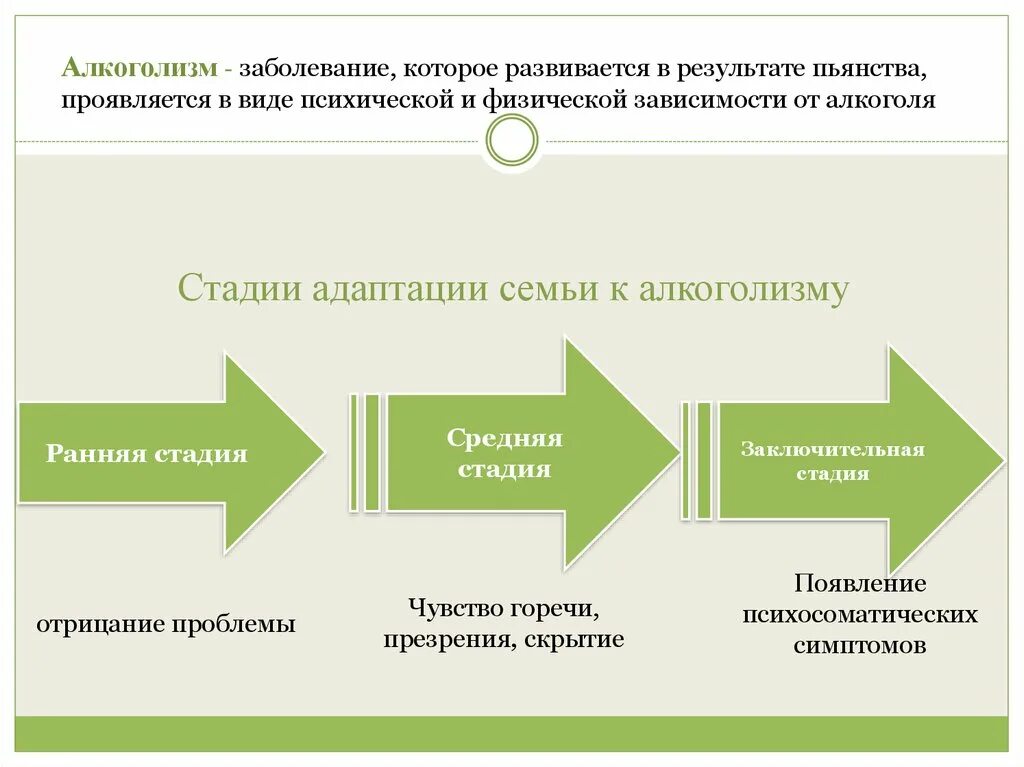 Алкоголизм - заболевание, которое развивается в результате пьянства, проявляется в виде психической и физической зависимости от алкоголя

Стадии адаптации семьи к алкоголизму

Ранняя стадия

Средняя стадия

Заключительная стадия

отрицание проблемы

Чувство горечи, презрения, скрытие

Появление психосоматических симптомов